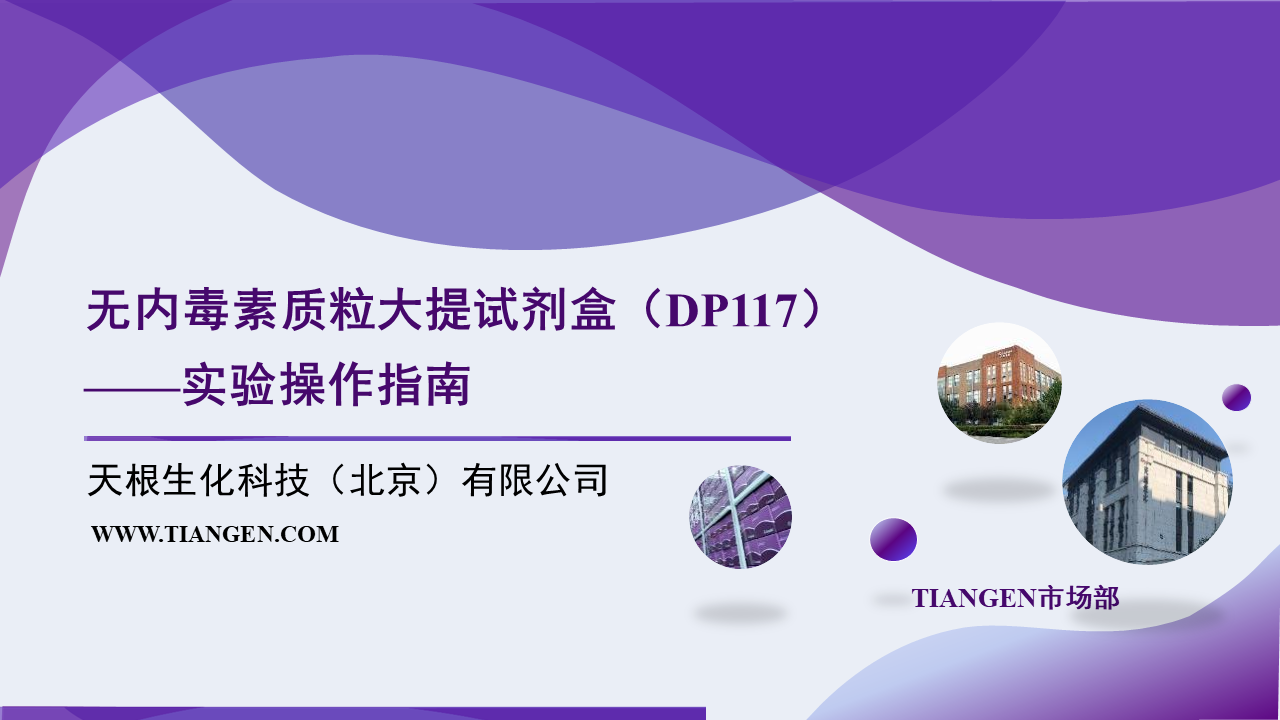 无内毒素质粒大提试剂盒（DP117）
——实验操作指南

天根生化科技（北京）有限公司

WWW.TIANGEN.COM

TIANGEN市场部